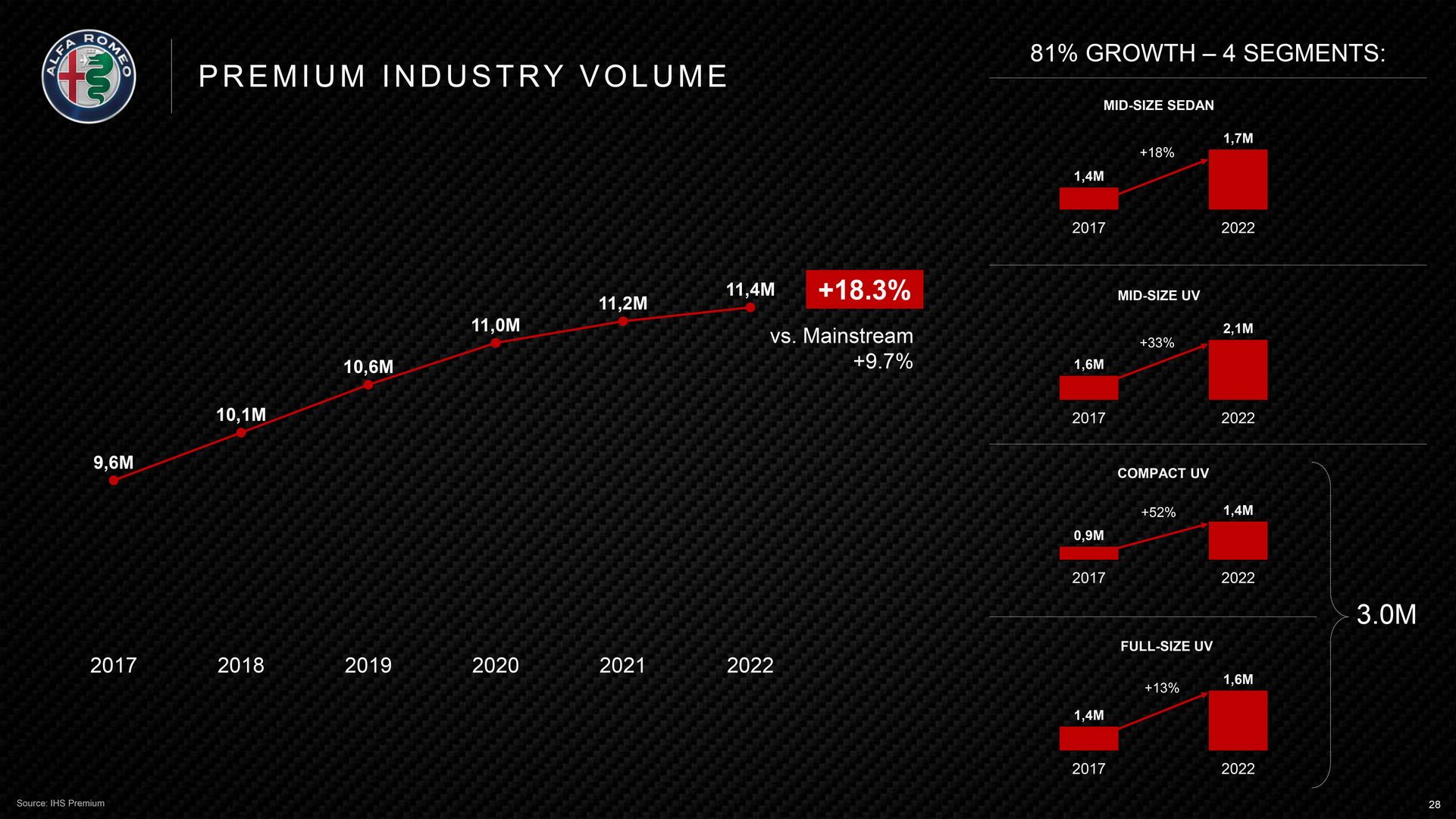 ALFA ROMEO

PREMIUM INDUSTRY VOLUME

9,6M
10,1M
10,6M
11,0M
11,2M
11,4M

+18.3%
vs. Mainstream +9.7%

2017 2018 2019 2020 2021 2022

81% GROWTH – 4 SEGMENTS:

MID-SIZE SEDAN
1,4M
+18%
1,7M
2017 2022

MID-SIZE UV
1,6M
+33%
2,1M
2017 2022

COMPACT UV
0,9M
+52%
1,4M
2017 2022

FULL-SIZE UV
1,4M
+13%
1,6M
2017 2022

3.0M

Source: IHS Premium

28